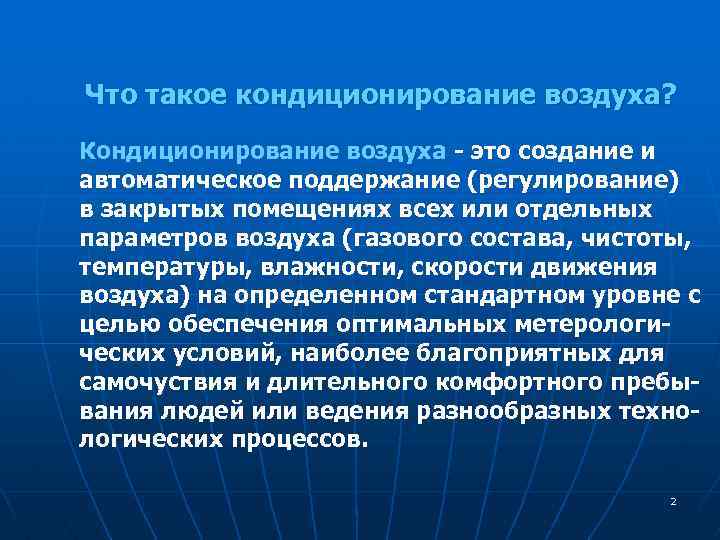 Что такое кондиционирование воздуха?

Кондиционирование воздуха - это создание и автоматическое поддержание (регулирование) в закрытых помещениях всех или отдельных параметров воздуха (газового состава, чистоты, температуры, влажности, скорости движения воздуха) на определенном стандартном уровне с целью обеспечения оптимальных метерологических условий, наиболее благоприятных для самочуствия и длительного комфортного пребывания людей или ведения разнообразных технологических процессов.

2